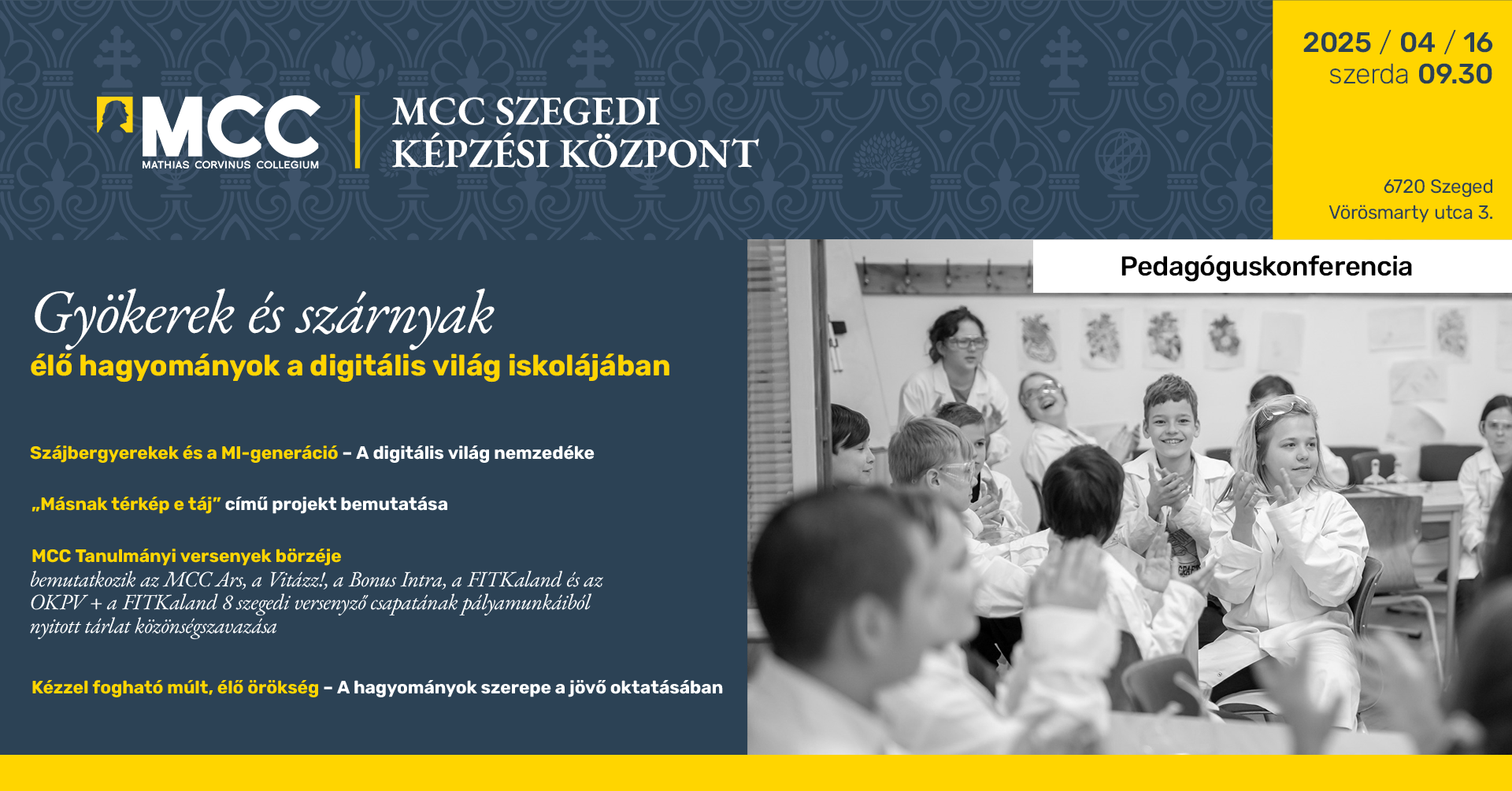 MCC
MATHIAS CORVINUS COLLEGIUM

MCC SZEGEDI KÉPZÉSI KÖZPONT

2025 / 04 / 16
szerda 09.30

6720 Szeged
Vörösmarty utca 3.

Pedagóguskonferencia

Gyökerek és szárnyak
élő hagyományok a digitális világ iskolájában

Szájbergyerekek és a MI-generáció – A digitális világ nemzedéke

„Másnak térkép e táj” című projekt bemutatása

MCC Tanulmányi versenyek börzéje
bemutatkozik az MCC Ars, a Vitázz!, a Bonus Intra, a FITKaland és az OKPV + a FITKaland 8 szegedi versenyző csapatának pályamunkáiból nyitott tárlat közönségszavazása

Kézzel fogható múlt, élő örökség – A hagyományok szerepe a jövő oktatásában